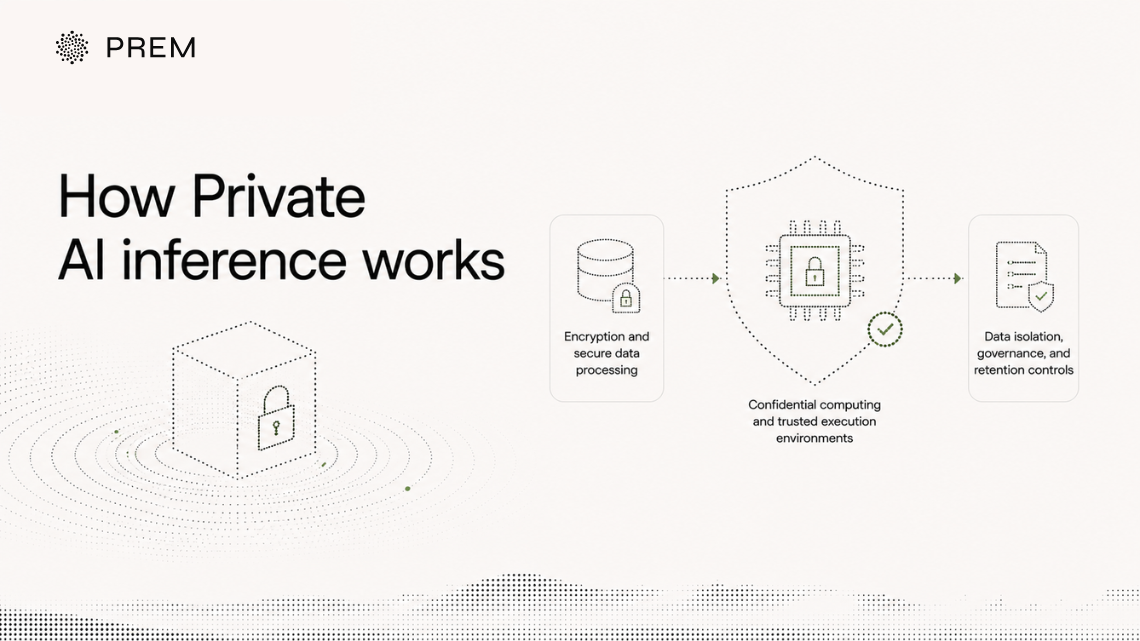 PREM

How Private AI inference works

Encryption and secure data processing

Confidential computing and trusted execution environments

Data isolation, governance, and retention controls